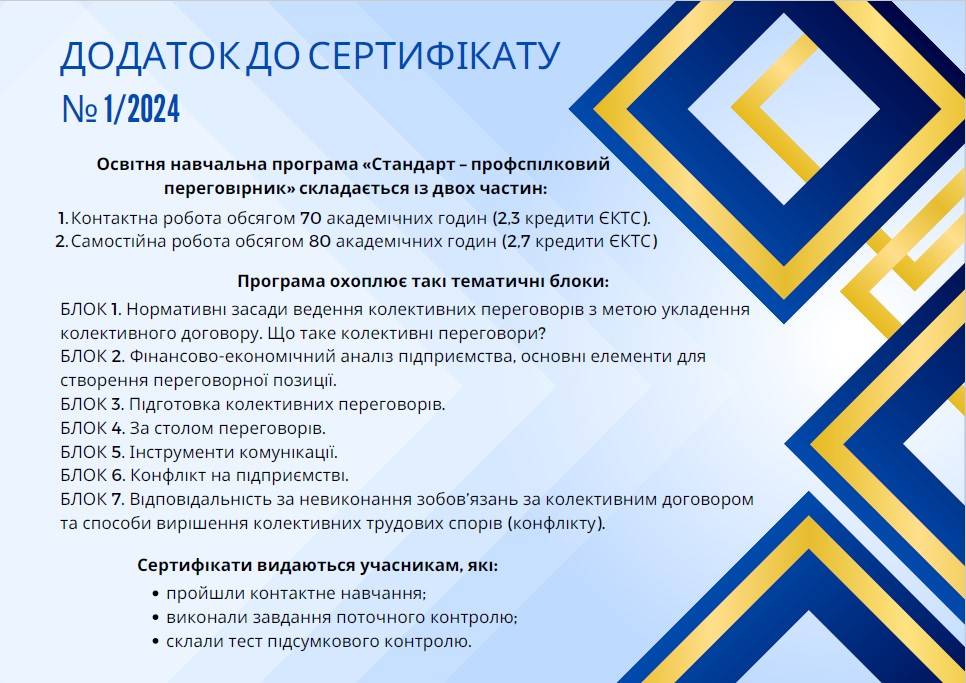 ДОДАТОК ДО СЕРТИФІКАТУ
№ 1/2024

Освітня навчальна програма «Стандарт – профспілковий переговірник» складається із двох частин:

1. Контактна робота обсягом 70 академічних годин (2,3 кредити ЄКТС).
2. Самостійна робота обсягом 80 академічних годин (2,7 кредити ЄКТС)

Програма охоплює такі тематичні блоки:

БЛОК 1. Нормативні засади ведення колективних переговорів з метою укладення колективного договору. Що таке колективні переговори?
БЛОК 2. Фінансово-економічний аналіз підприємства, основні елементи для створення переговорної позиції.
БЛОК 3. Підготовка колективних переговорів.
БЛОК 4. За столом переговорів.
БЛОК 5. Інструменти комунікації.
БЛОК 6. Конфлікт на підприємстві.
БЛОК 7. Відповідальність за невиконання зобов'язань за колективним договором та способи вирішення колективних трудових спорів (конфлікту).

Сертифікати видаються учасникам, які:

• пройшли контактне навчання;
• виконали завдання поточного контролю;
• склали тест підсумкового контролю.